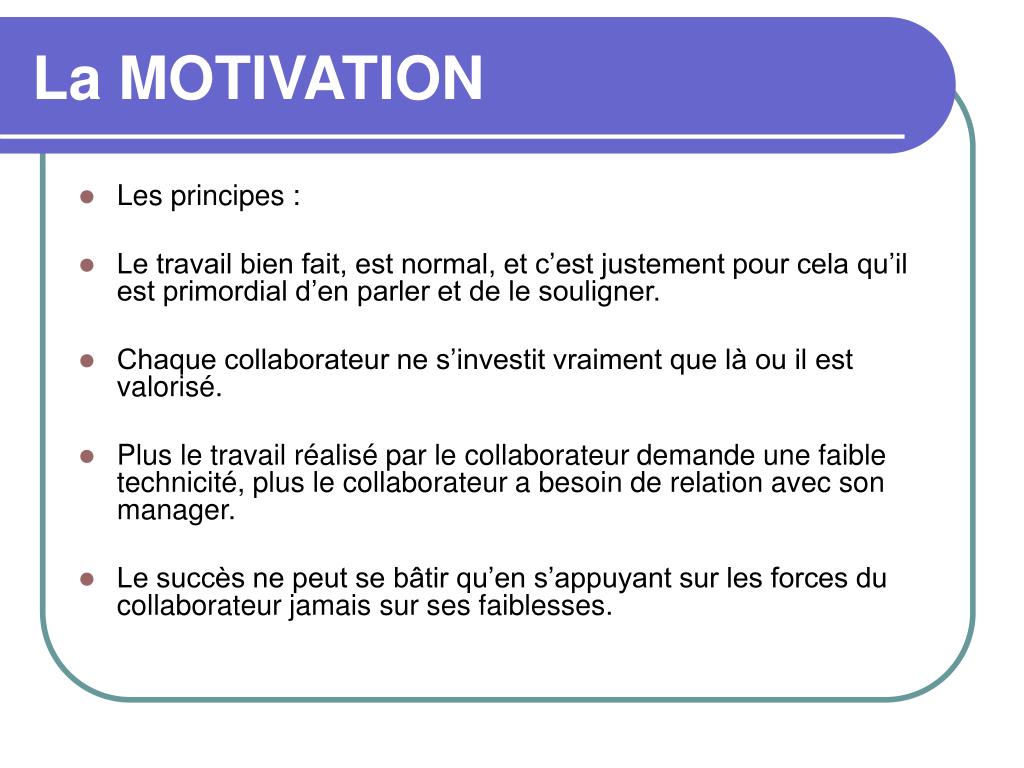 La MOTIVATION

- Les principes :
- Le travail bien fait, est normal, et c’est justement pour cela qu’il est primordial d’en parler et de le souligner.
- Chaque collaborateur ne s’investit vraiment que là ou il est valorisé.
- Plus le travail réalisé par le collaborateur demande une faible technicité, plus le collaborateur a besoin de relation avec son manager.
- Le succès ne peut se bâtir qu’en s’appuyant sur les forces du collaborateur jamais sur ses faiblesses.